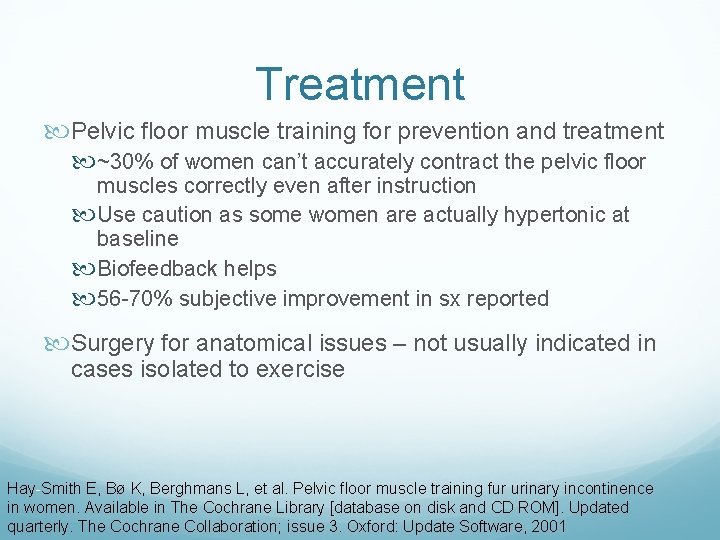 Treatment

Pelvic floor muscle training for prevention and treatment

~30% of women can't accurately contract the pelvic floor muscles correctly even after instruction

Use caution as some women are actually hypertonic at baseline

Biofeedback helps

56-70% subjective improvement in sx reported

Surgery for anatomical issues – not usually indicated in cases isolated to exercise

Hay-Smith E, Bø K, Berghmans L, et al. Pelvic floor muscle training fur urinary incontinence in women. Available in The Cochrane Library [database on disk and CD ROM]. Updated quarterly. The Cochrane Collaboration; issue 3. Oxford: Update Software, 2001